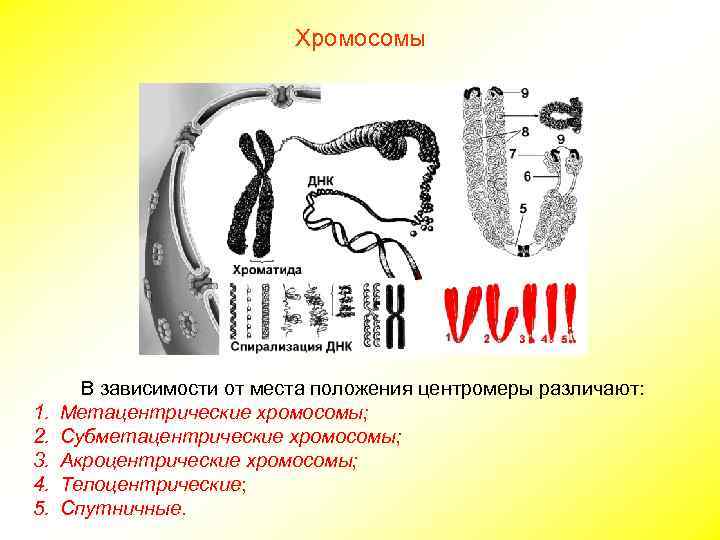 Хромосомы

ДНК

Хроматида

Спирализация ДНК

9
8
9
7
6
5

1 2 3 4 5

В зависимости от места положения центромеры различают:
1. Метацентрические хромосомы;
2. Субметацентрические хромосомы;
3. Акроцентрические хромосомы;
4. Телоцентрические;
5. Спутничные.